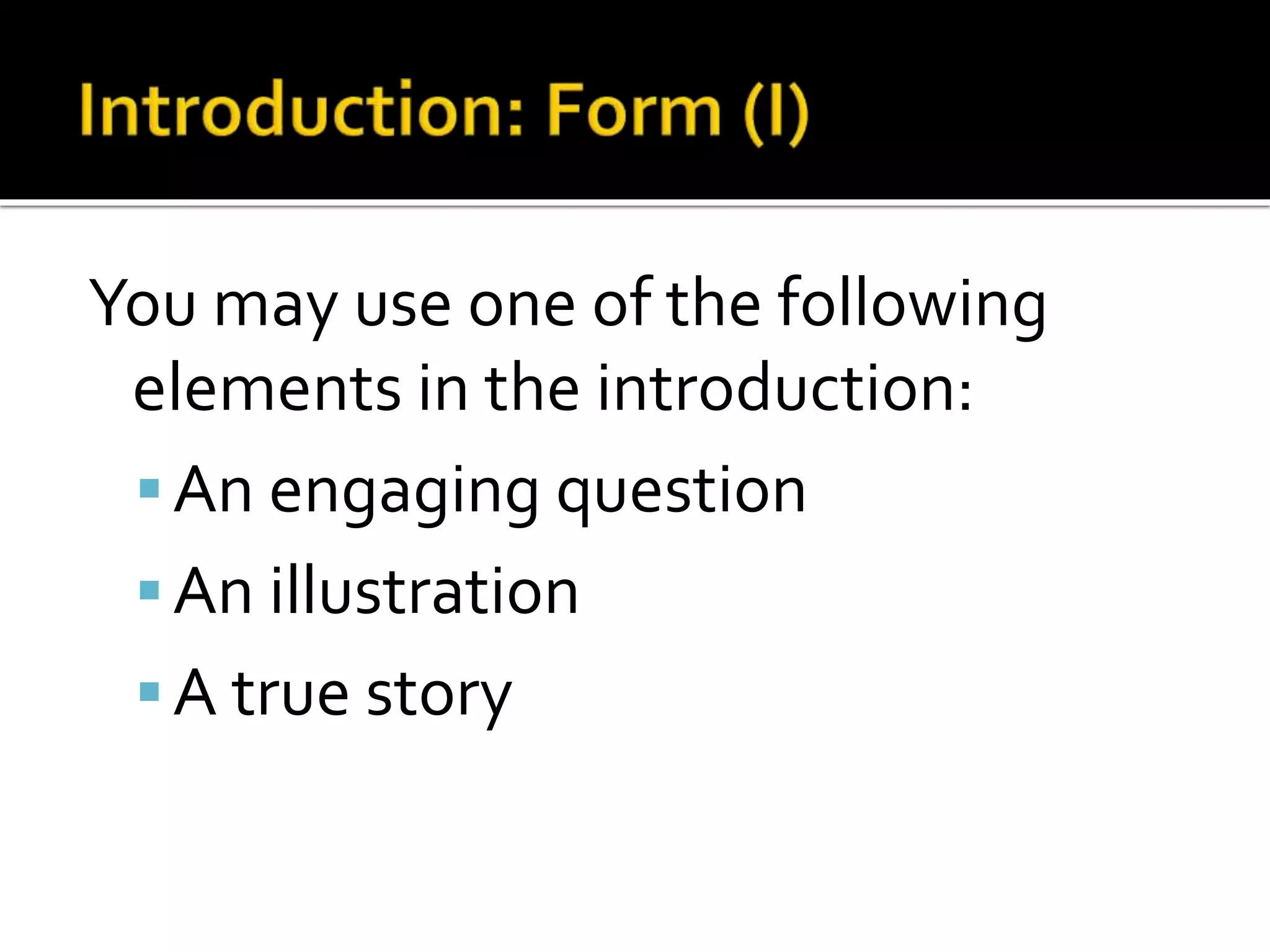 Introduction: Form (I)

You may use one of the following elements in the introduction:

- An engaging question
- An illustration
- A true story